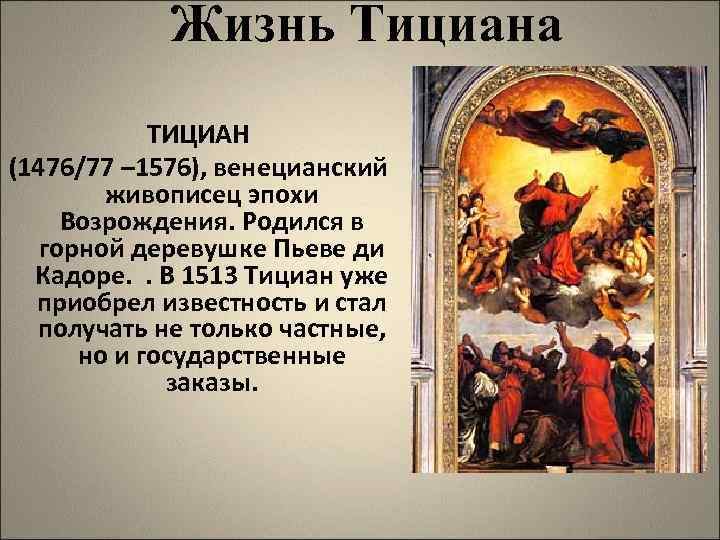 Жизнь Тициана

ТИЦИАН
(1476/77 –1576), венецианский живописец эпохи Возрождения. Родился в горной деревушке Пьеве ди Кадоре. . В 1513 Тициан уже приобрел известность и стал получать не только частные, но и государственные заказы.